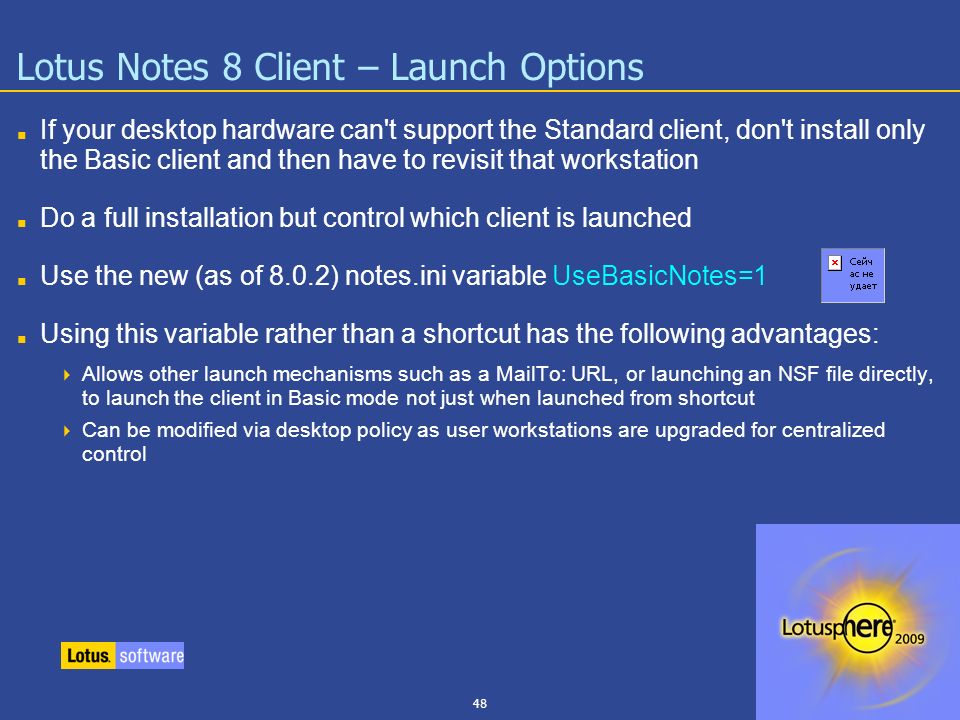 Lotus Notes 8 Client – Launch Options

If your desktop hardware can't support the Standard client, don't install only the Basic client and then have to revisit that workstation

Do a full installation but control which client is launched

Use the new (as of 8.0.2) notes.ini variable UseBasicNotes=1

Сейч ас не удает

Using this variable rather than a shortcut has the following advantages:

Allows other launch mechanisms such as a MailTo: URL, or launching an NSF file directly, to launch the client in Basic mode not just when launched from shortcut

Can be modified via desktop policy as user workstations are upgraded for centralized control

Lotus. software

48

Lotusphere 2009